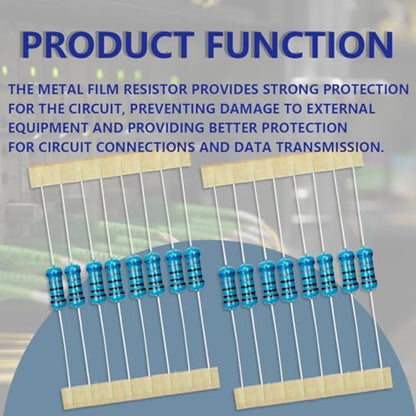 PRODUCT FUNCTION

THE METAL FILM RESISTOR PROVIDES STRONG PROTECTION FOR THE CIRCUIT, PREVENTING DAMAGE TO EXTERNAL EQUIPMENT AND PROVIDING BETTER PROTECTION FOR CIRCUIT CONNECTIONS AND DATA TRANSMISSION.